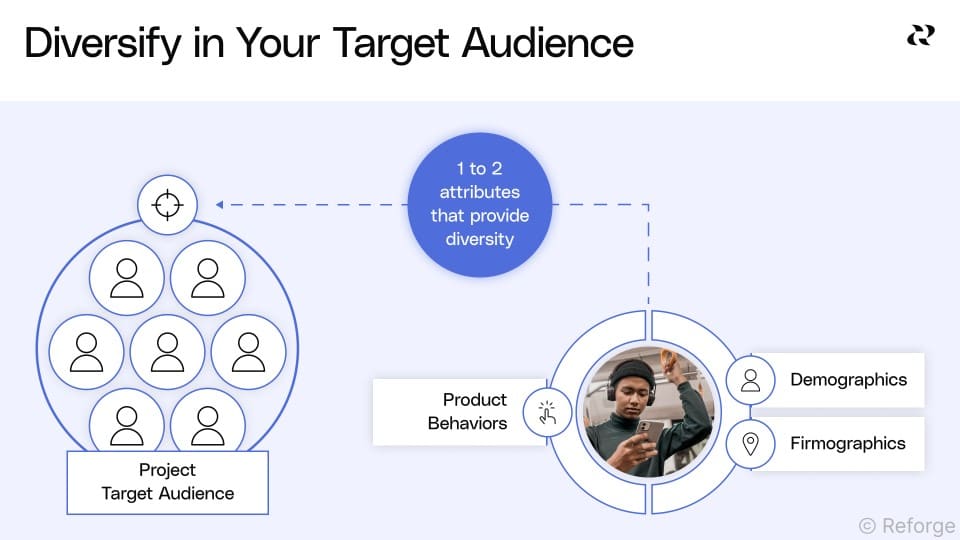 Diversify in Your Target Audience

1 to 2 attributes that provide diversity

Project Target Audience

Product Behaviors

Demographics

Firmographics

© Reforge